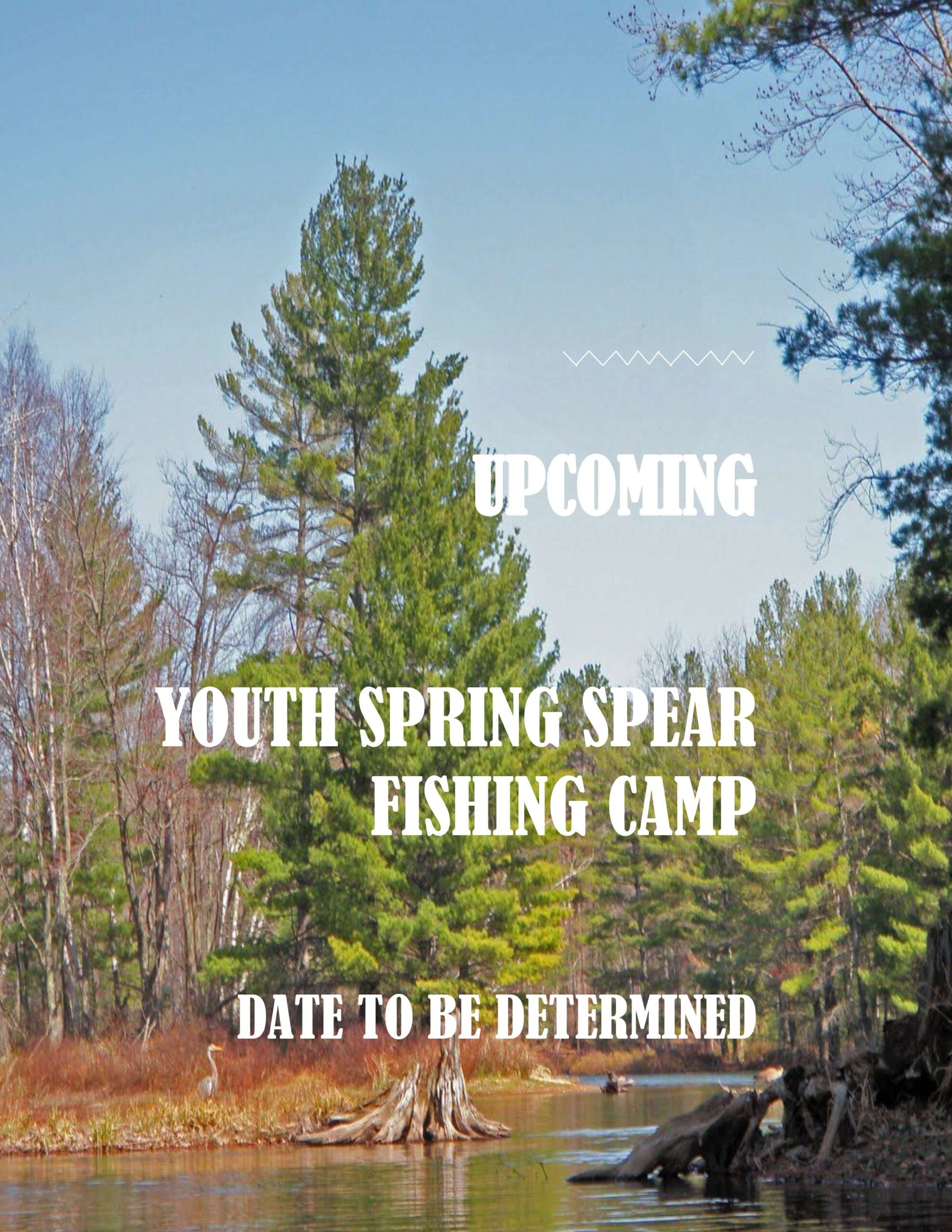 UPCOMING

YOUTH SPRING SPEAR FISHING CAMP

DATE TO BE DETERMINED